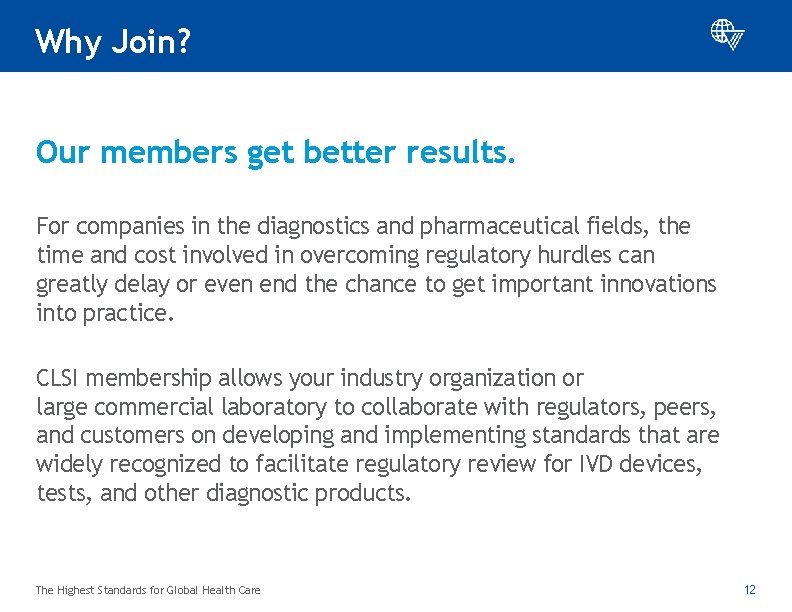 Why Join?

Our members get better results.

For companies in the diagnostics and pharmaceutical fields, the time and cost involved in overcoming regulatory hurdles can greatly delay or even end the chance to get important innovations into practice.

CLSI membership allows your industry organization or large commercial laboratory to collaborate with regulators, peers, and customers on developing and implementing standards that are widely recognized to facilitate regulatory review for IVD devices, tests, and other diagnostic products.

The Highest Standards for Global Health Care

12